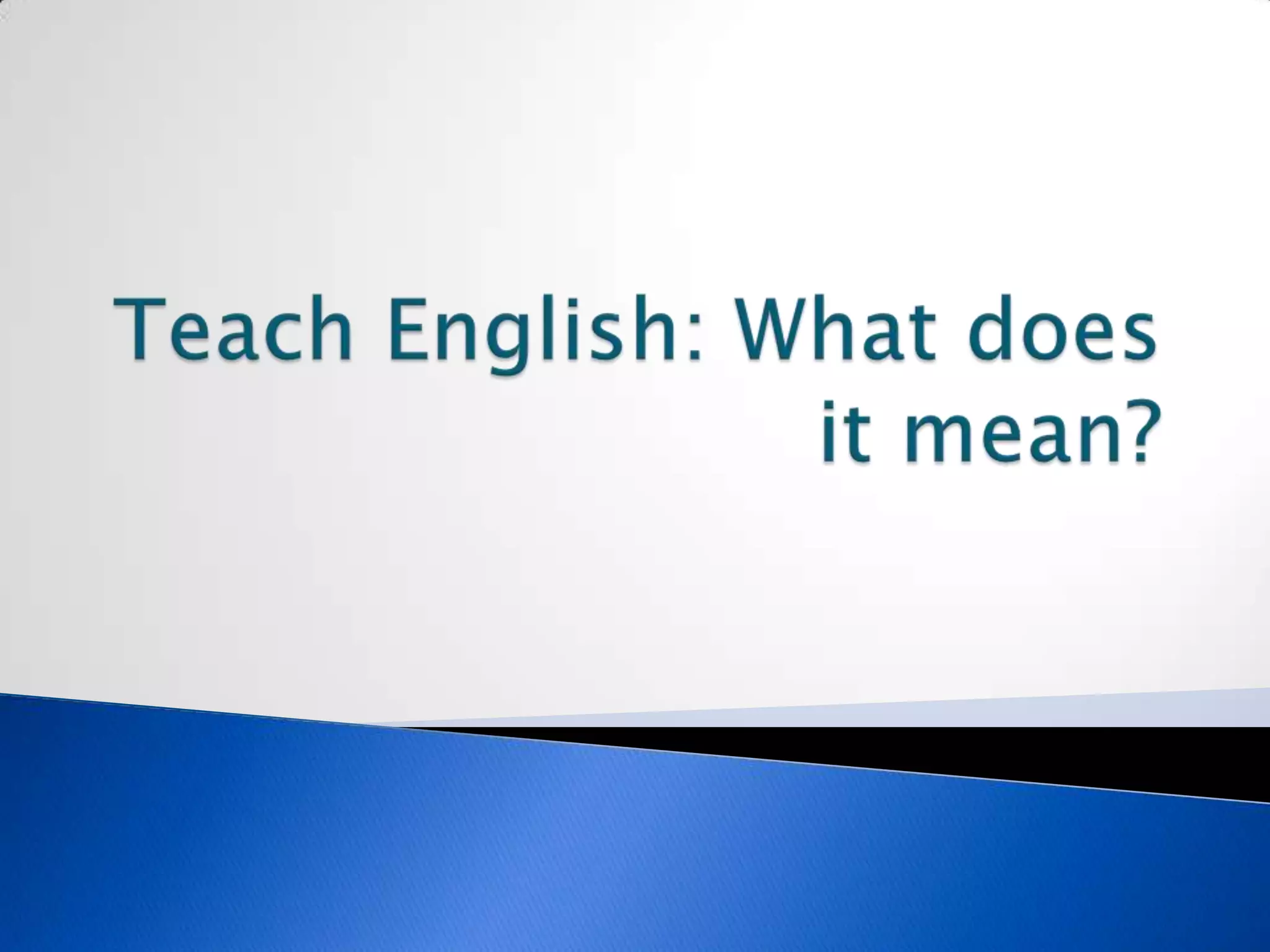 Teach English: What does it mean?